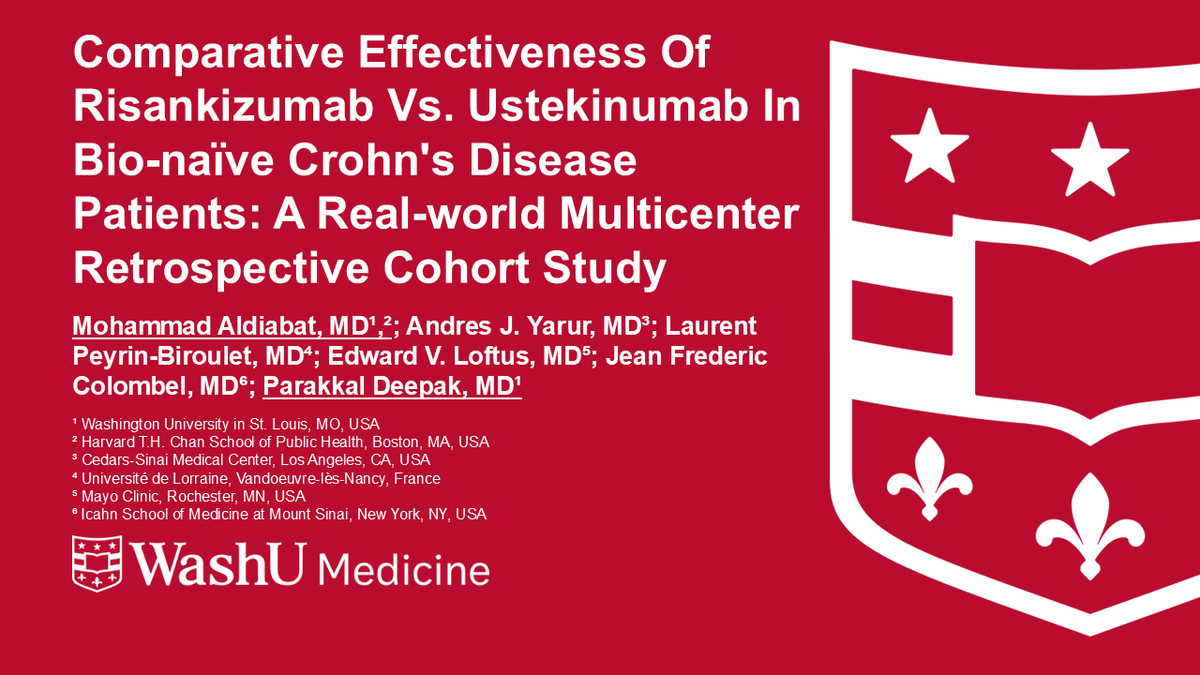 Comparative Effectiveness Of Risankizumab Vs. Ustekinumab In Bio-naïve Crohn's Disease Patients: A Real-world Multicenter Retrospective Cohort Study

Mohammad Aldiabat, MD¹,²; Andres J. Yarur, MD³; Laurent Peyrin-Biroulet, MD⁴; Edward V. Loftus, MD⁵; Jean Frederic Colombel, MD⁶; Parakkal Deepak, MD¹

¹ Washington University in St. Louis, MO, USA
² Harvard T.H. Chan School of Public Health, Boston, MA, USA
³ Cedars-Sinai Medical Center, Los Angeles, CA, USA
⁴ Université de Lorraine, Vandoeuvre-lès-Nancy, France
⁵ Mayo Clinic, Rochester, MN, USA
⁶ Icahn School of Medicine at Mount Sinai, New York, NY, USA

WashU Medicine